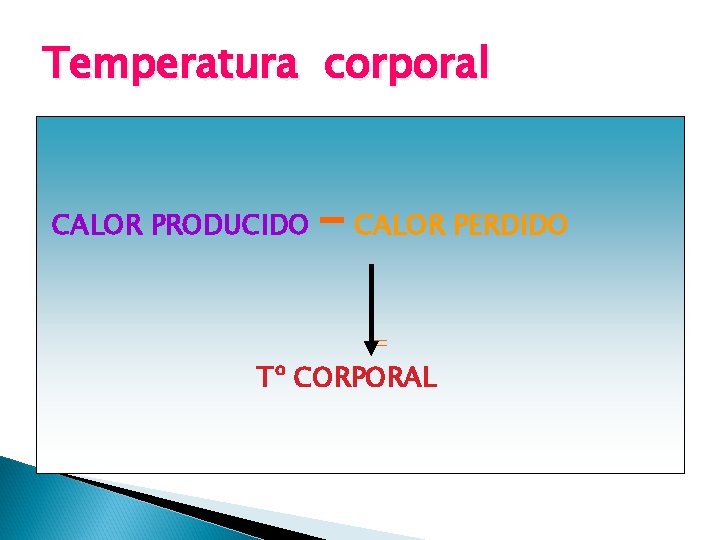 Temperatura corporal

CALOR PRODUCIDO – CALOR PERDIDO

=

Tº CORPORAL